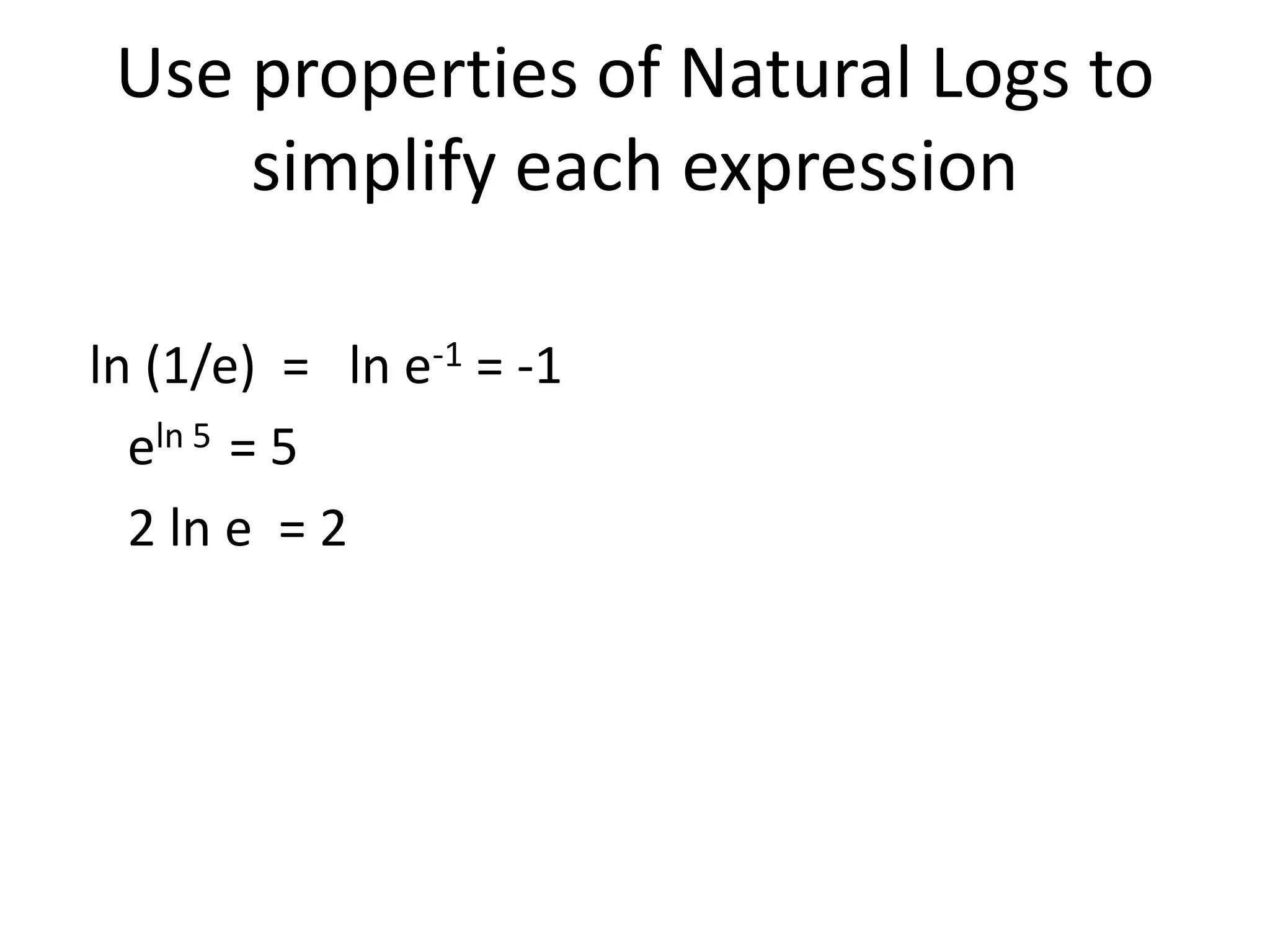 Use properties of Natural Logs to simplify each expression

$\ln (1/e) = \ln e^{-1} = -1$

$e^{\ln 5} = 5$

$2 \ln e = 2$